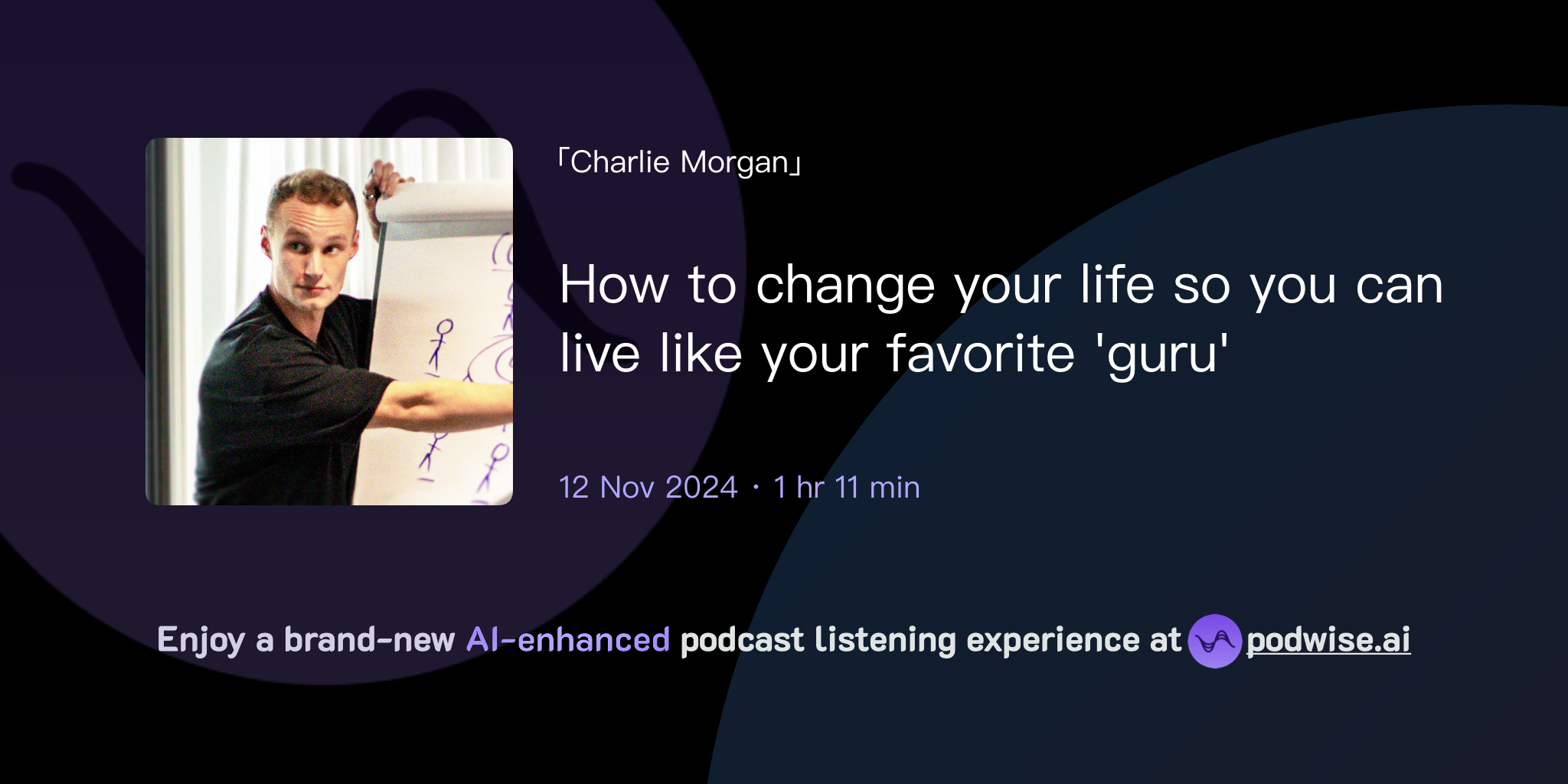 「Charlie Morgan」

How to change your life so you can live like your favorite 'guru'

12 Nov 2024 · 1 hr 11 min

Enjoy a brand-new AI-enhanced podcast listening experience at podwise.ai